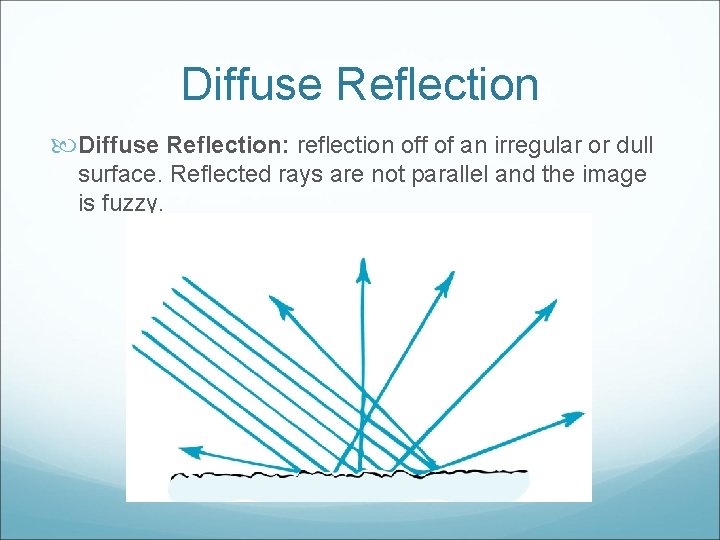 Diffuse Reflection

Diffuse Reflection: reflection off of an irregular or dull surface. Reflected rays are not parallel and the image is fuzzy.